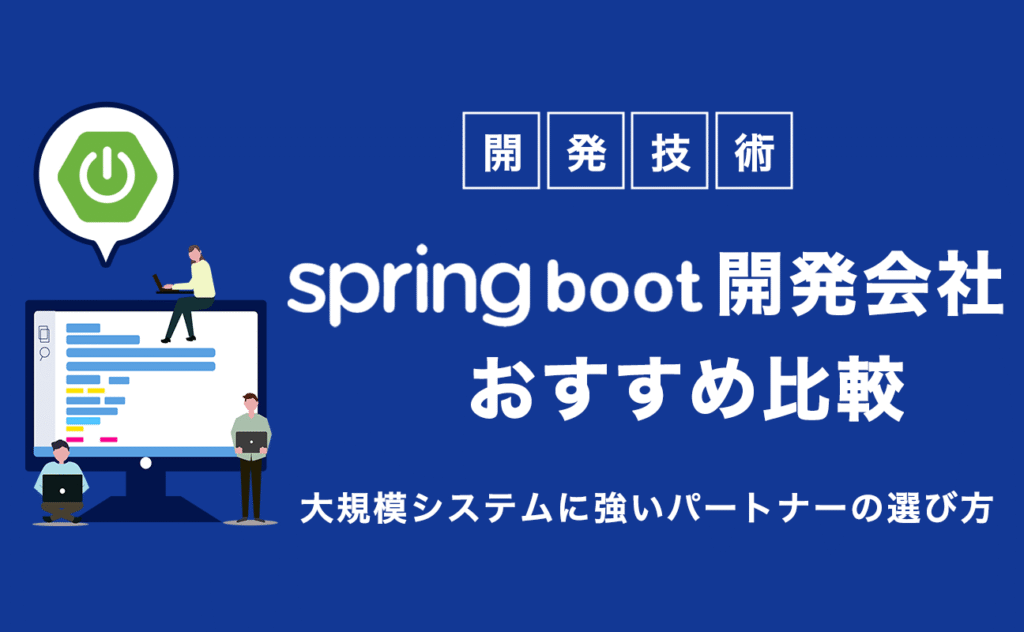 開発技術

spring boot 開発会社
おすすめ比較

大規模システムに強いパートナーの選び方